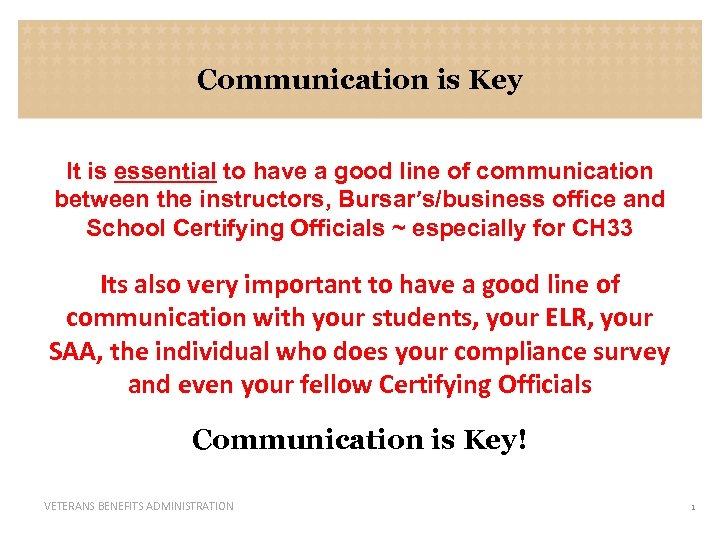 Communication is Key

It is essential to have a good line of communication between the instructors, Bursar's/business office and School Certifying Officials ~ especially for CH33

Its also very important to have a good line of communication with your students, your ELR, your SAA, the individual who does your compliance survey and even your fellow Certifying Officials

Communication is Key!

VETERANS BENEFITS ADMINISTRATION

1